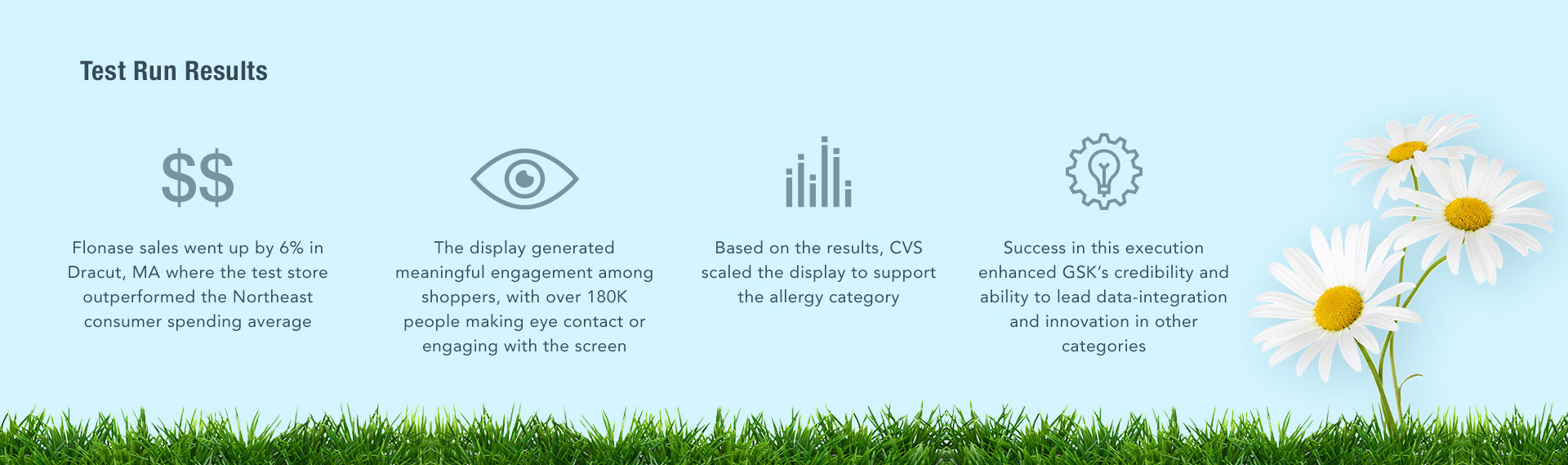 Test Run Results

$$

Flonase sales went up by 6% in Dracut, MA where the test store outperformed the Northeast consumer spending average

The display generated meaningful engagement among shoppers, with over 180K people making eye contact or engaging with the screen

Based on the results, CVS scaled the display to support the allergy category

Success in this execution enhanced GSK's credibility and ability to lead data-integration and innovation in other categories